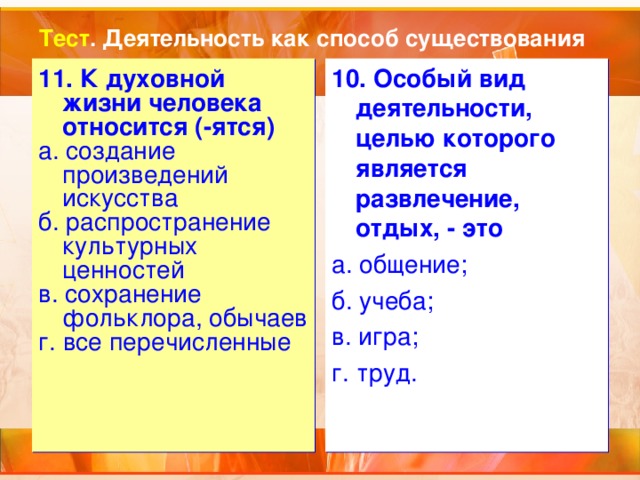 Тест. Деятельность как способ существования

11. К духовной жизни человека относится (-ятся)
а. создание произведений искусства
б. распространение культурных ценностей
в. сохранение фольклора, обычаев
г. все перечисленные

10. Особый вид деятельности, целью которого является развлечение, отдых, - это
а. общение;
б. учеба;
в. игра;
г. труд.